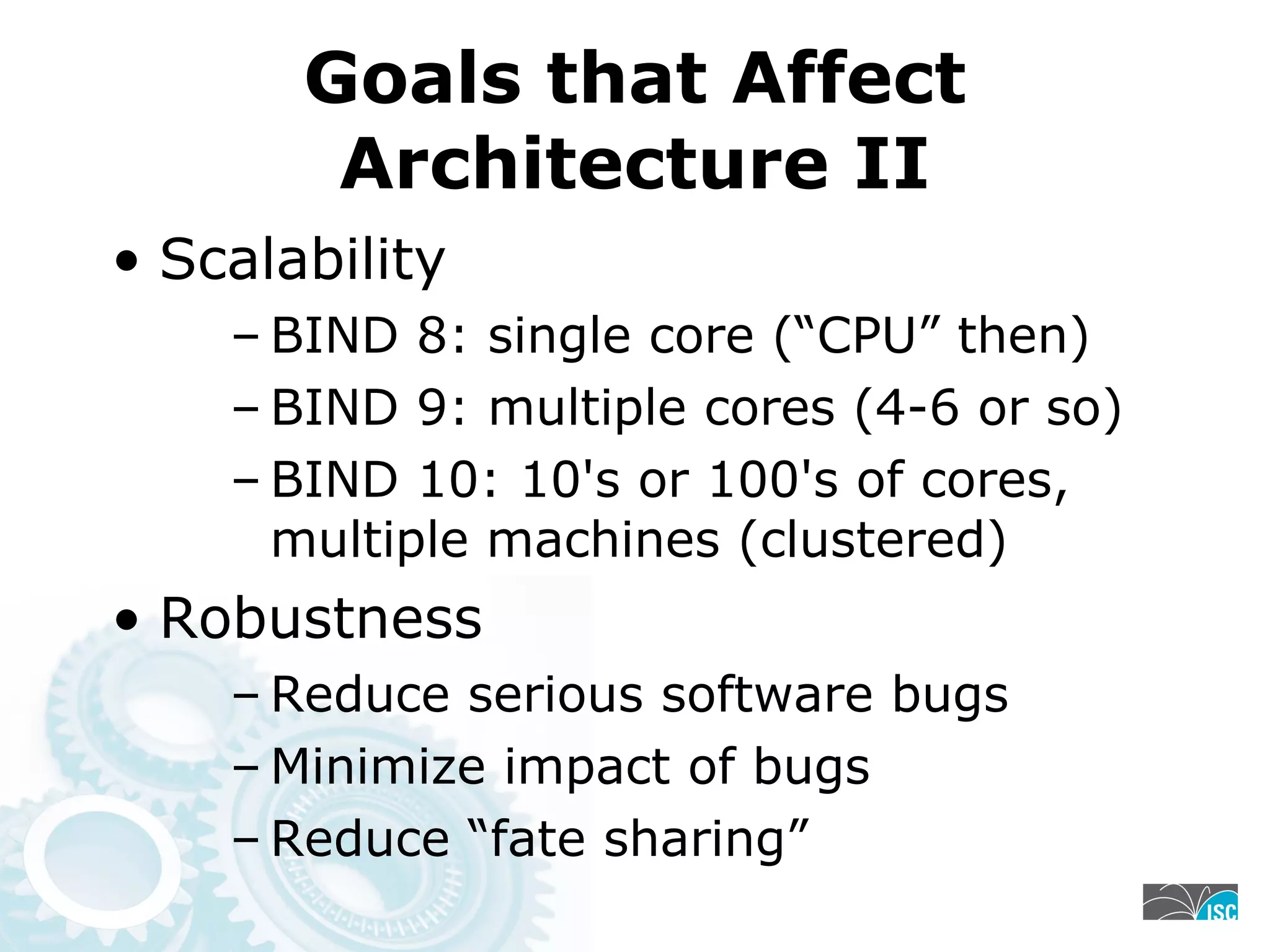 Goals that Affect Architecture II

• Scalability
– BIND 8: single core (“CPU” then)
– BIND 9: multiple cores (4-6 or so)
– BIND 10: 10's or 100's of cores, multiple machines (clustered)

• Robustness
– Reduce serious software bugs
– Minimize impact of bugs
– Reduce “fate sharing”

ISC